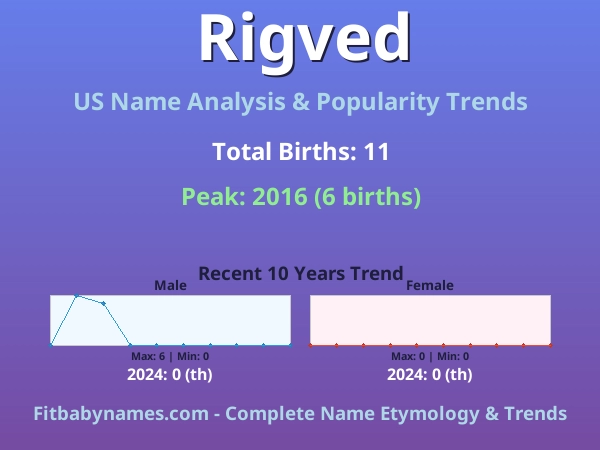 Rigved

US Name Analysis & Popularity Trends

Total Births: 11

Peak: 2016 (6 births)

Recent 10 Years Trend

Male

Max: 6 | Min: 0

2024: 0 (th)

Female

Max: 0 | Min: 0

2024: 0 (th)

Fitbabynames.com - Complete Name Etymology & Trends